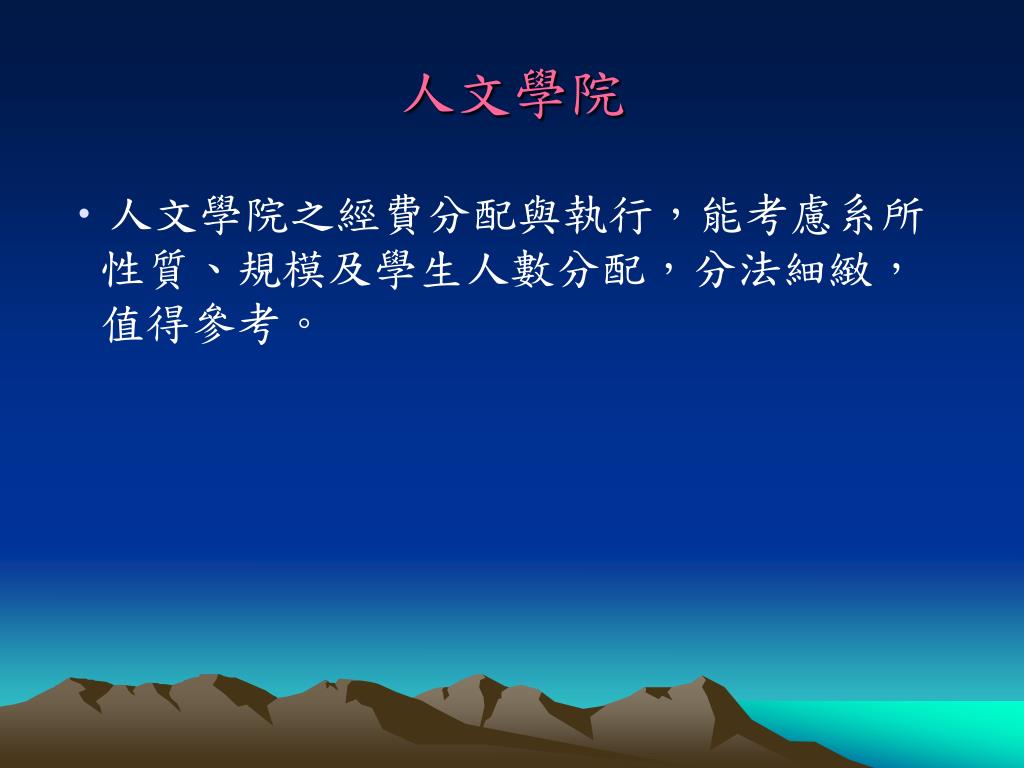 人文學院

• 人文學院之經費分配與執行，能考慮系所性質、規模及學生人數分配，分法細緻，值得參考。